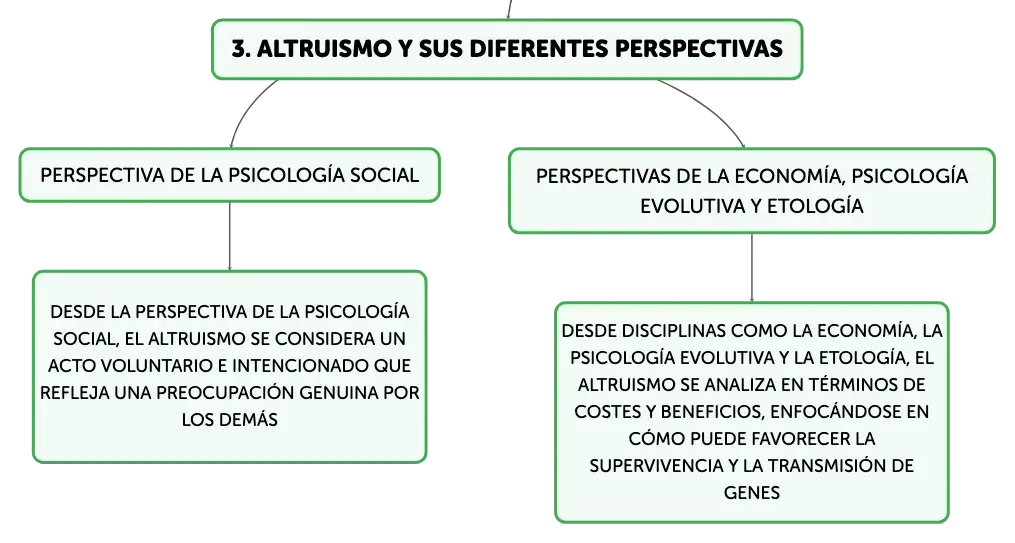 3. ALTRUISMO Y SUS DIFERENTES PERSPECTIVAS

PERSPECTIVA DE LA PSICOLOGÍA SOCIAL

DESDE LA PERSPECTIVA DE LA PSICOLOGÍA SOCIAL, EL ALTRUISMO SE CONSIDERA UN ACTO VOLUNTARIO E INTENCIONADO QUE REFLEJA UNA PREOCUPACIÓN GENUINA POR LOS DEMÁS

PERSPECTIVAS DE LA ECONOMÍA, PSICOLOGÍA EVOLUTIVA Y ETOLOGÍA

DESDE DISCIPLINAS COMO LA ECONOMÍA, LA PSICOLOGÍA EVOLUTIVA Y LA ETOLOGÍA, EL ALTRUISMO SE ANALIZA EN TÉRMINOS DE COSTES Y BENEFICIOS, ENFOCÁNDOSE EN CÓMO PUEDE FAVORECER LA SUPERVIVENCIA Y LA TRANSMISIÓN DE GENES